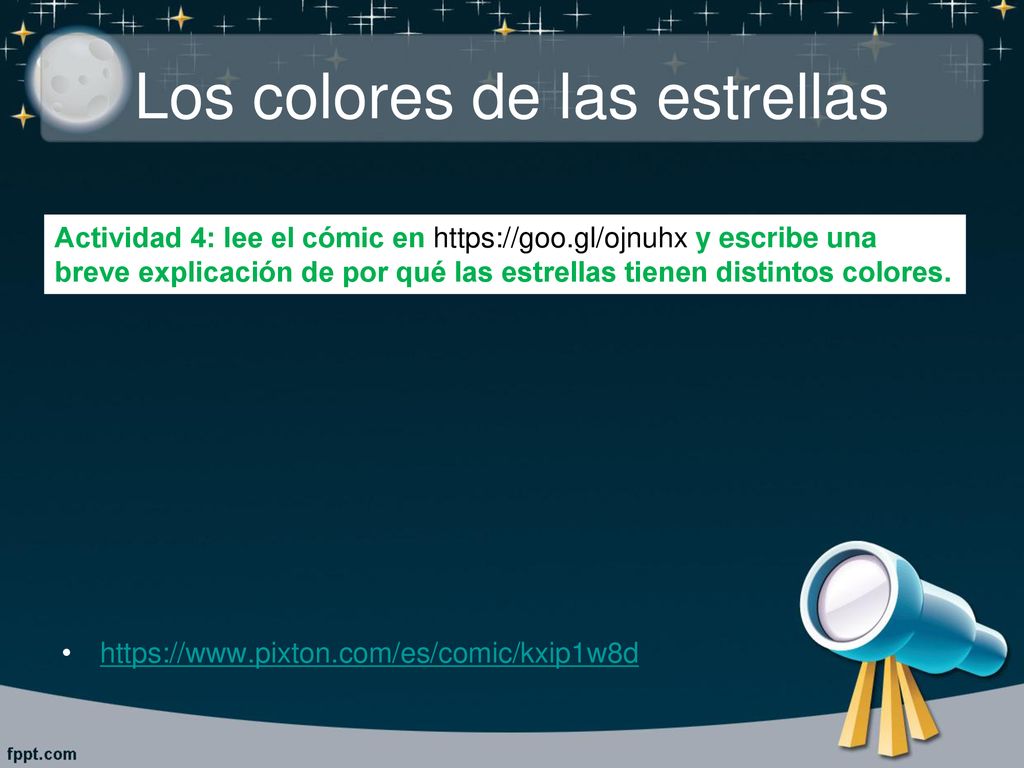 Los colores de las estrellas

Actividad 4: lee el cómic en https://goo.gl/ojnuhx y escribe una breve explicación de por qué las estrellas tienen distintos colores.

• https://www.pixton.com/es/comic/kxip1w8d

fppt.com